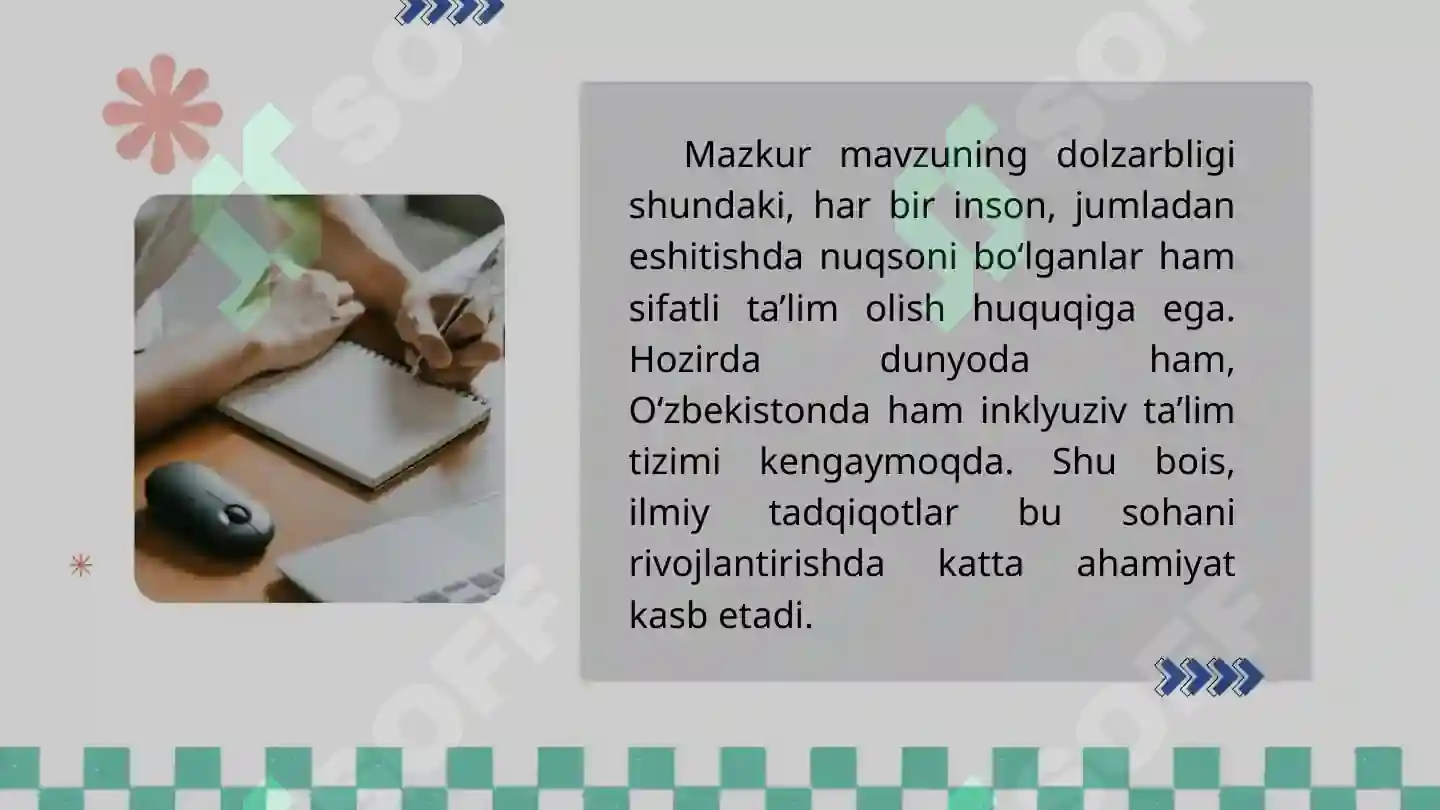 Mazkur mavzuning dolzarbligi shundaki, har bir inson, jumladan eshitishda nuqsoni bo‘lganlar ham sifatli ta’lim olish huquqiga ega. Hozirda dunyoda ham, O‘zbekistonda ham inklyuziv ta’lim tizimi kengaymoqda. Shu bois, ilmiy tadqiqotlar bu sohani rivojlantirishda katta ahamiyat kasb etadi.

SOFF